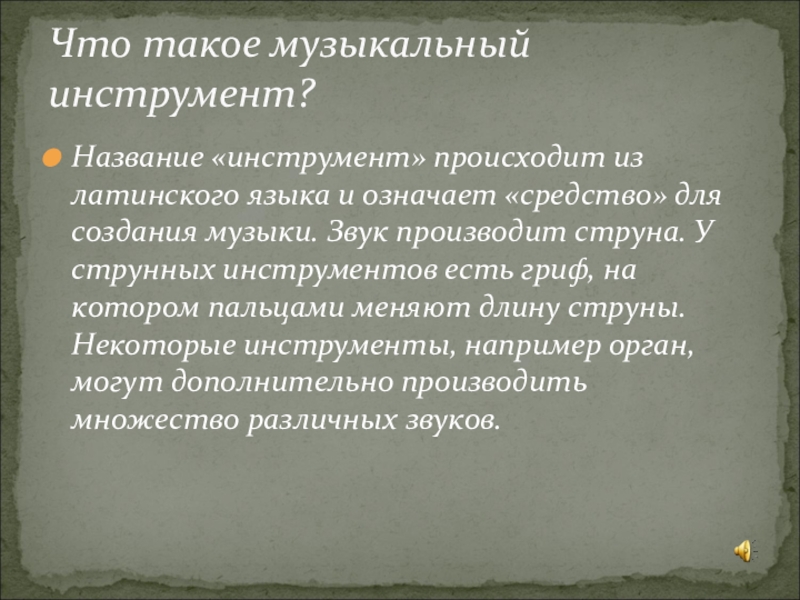 Что такое музыкальный инструмент?

Название «инструмент» происходит из латинского языка и означает «средство» для создания музыки. Звук производит струна. У струнных инструментов есть гриф, на котором пальцами меняют длину струны. Некоторые инструменты, например орган, могут дополнительно производить множество различных звуков.